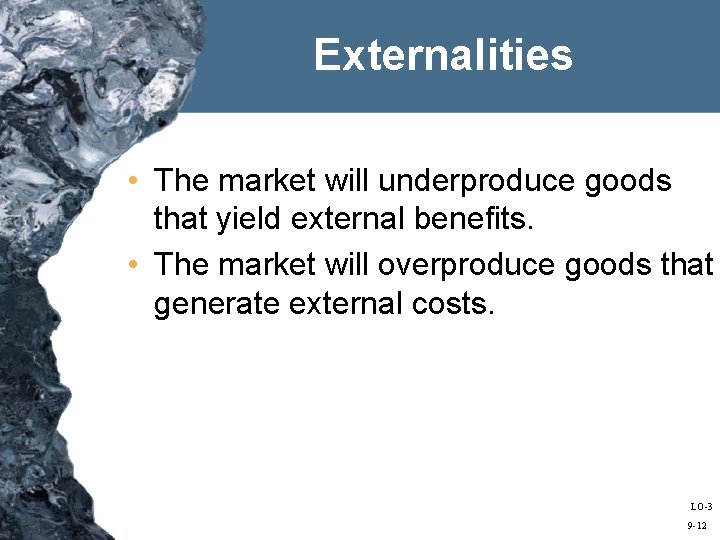 Externalities

• The market will underproduce goods that yield external benefits.
• The market will overproduce goods that generate external costs.

LO-3
9-12